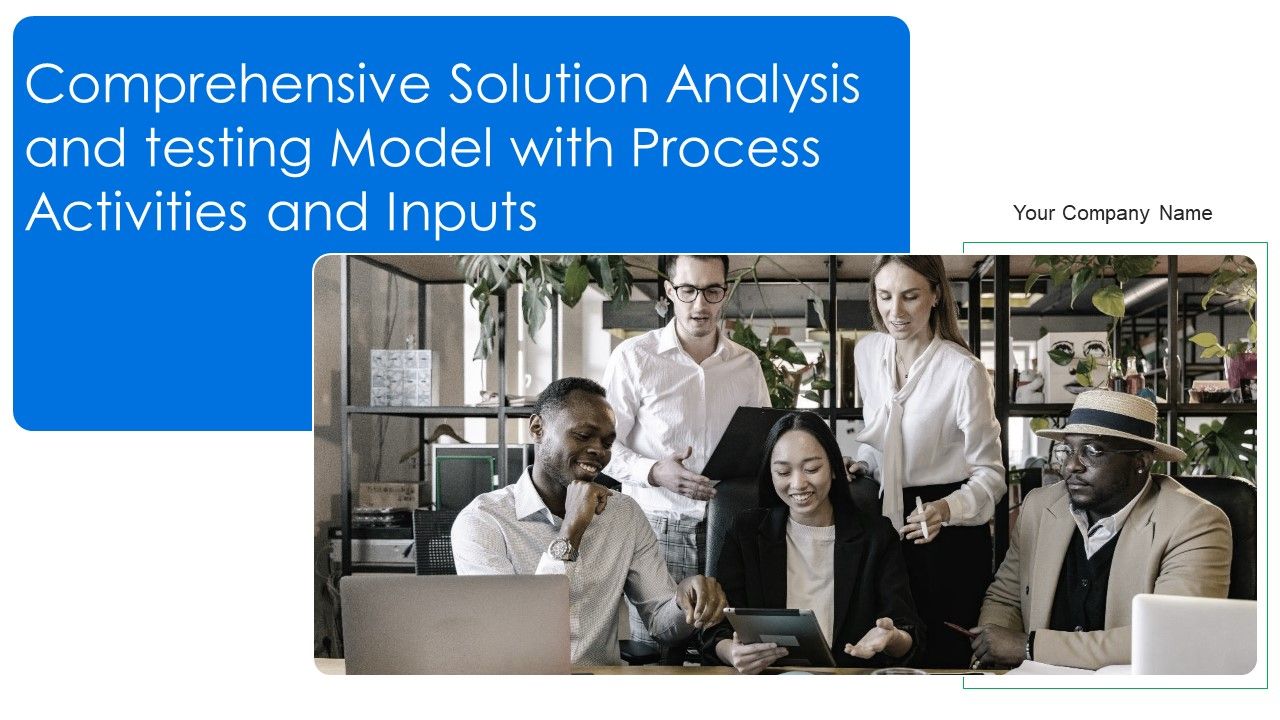 Comprehensive Solution Analysis and testing Model with Process Activities and Inputs

Your Company Name